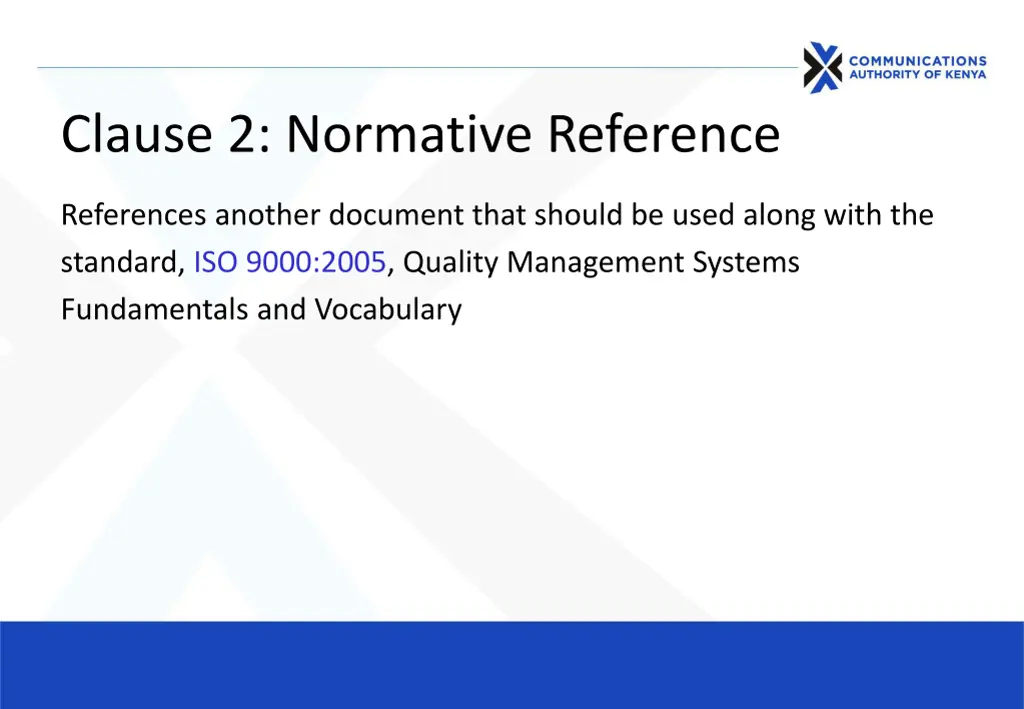 COMMUNICATIONS
AUTHORITY OF KENYA

Clause 2: Normative Reference

References another document that should be used along with the standard, ISO 9000:2005, Quality Management Systems Fundamentals and Vocabulary